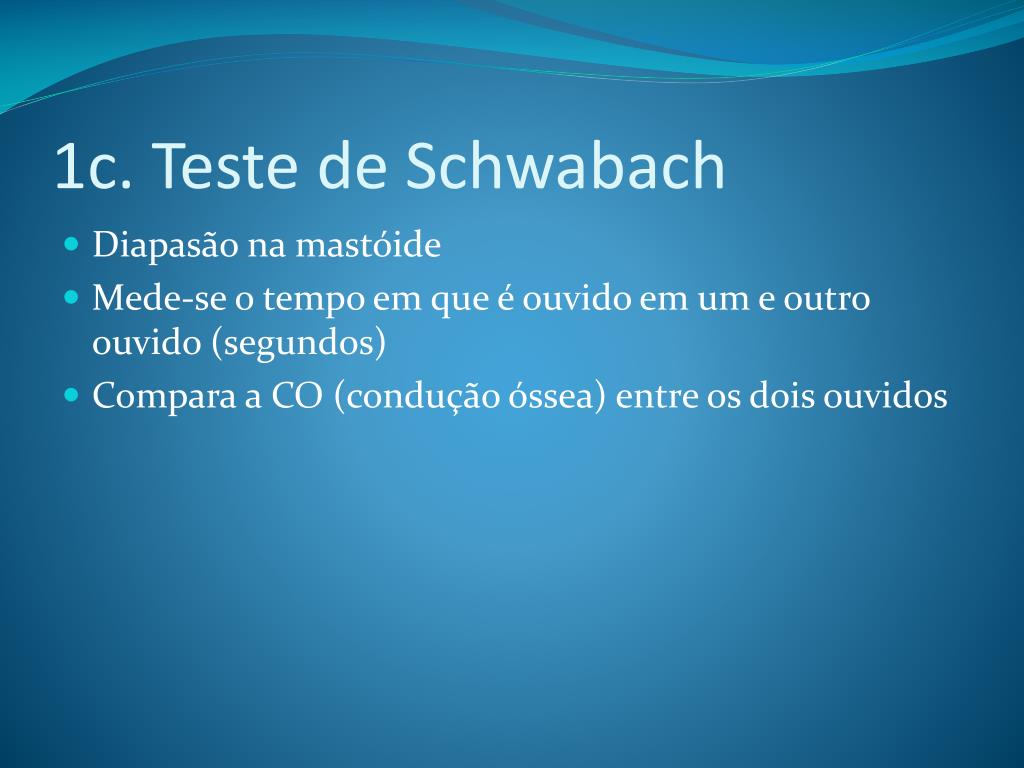 1c. Teste de Schwabach

- Diapasão na mastóide
- Mede-se o tempo em que é ouvido em um e outro ouvido (segundos)
- Compara a CO (condução óssea) entre os dois ouvidos